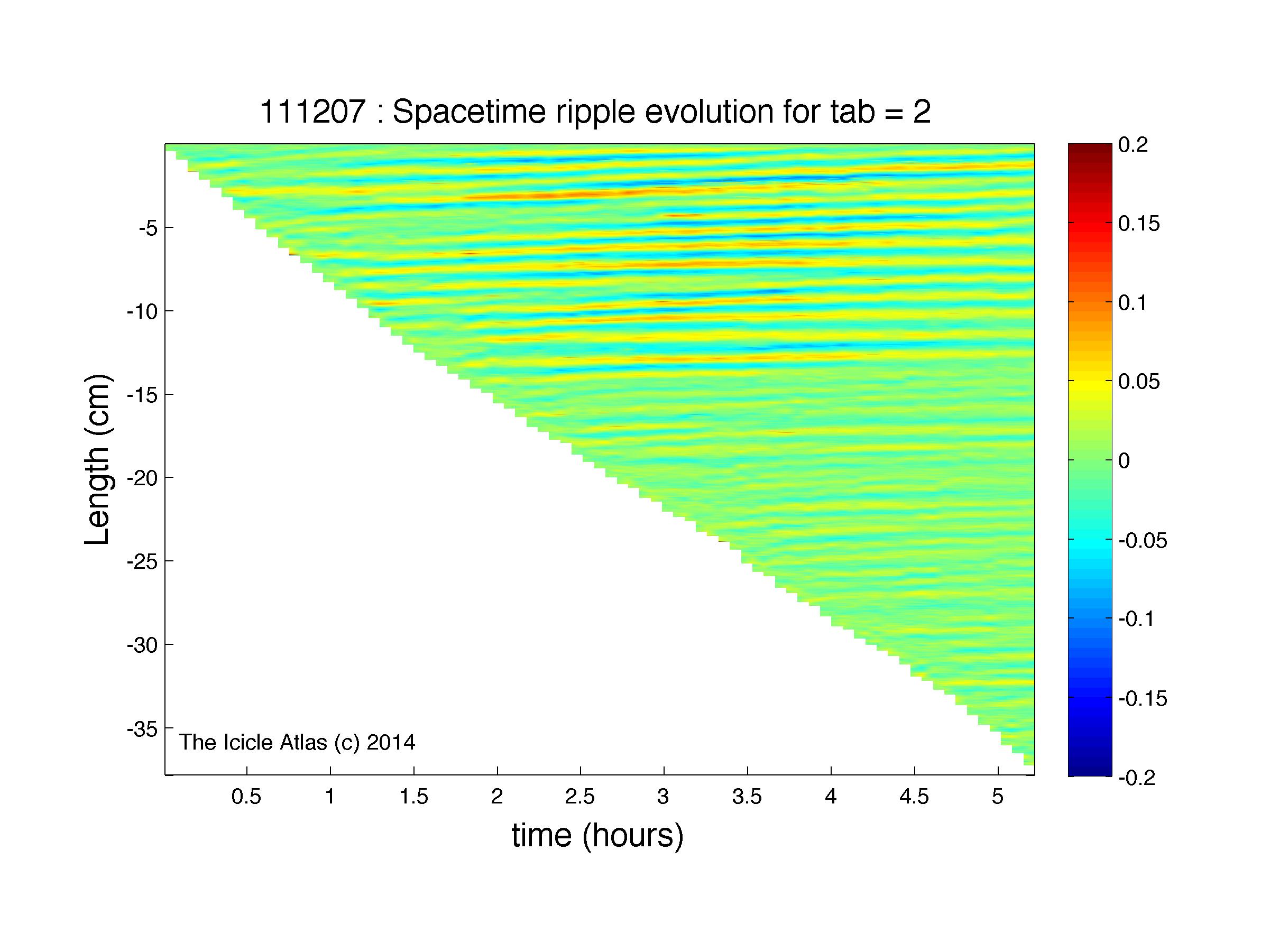 111207 : Spacetime ripple evolution for tab = 2

Length (cm)

-5
-10
-15
-20
-25
-30
-35

The Icicle Atlas (c) 2014

0.5
1
1.5
2
2.5
3
3.5
4
4.5
5

time (hours)

0.2
0.15
0.1
0.05
0
-0.05
-0.1
-0.15
-0.2